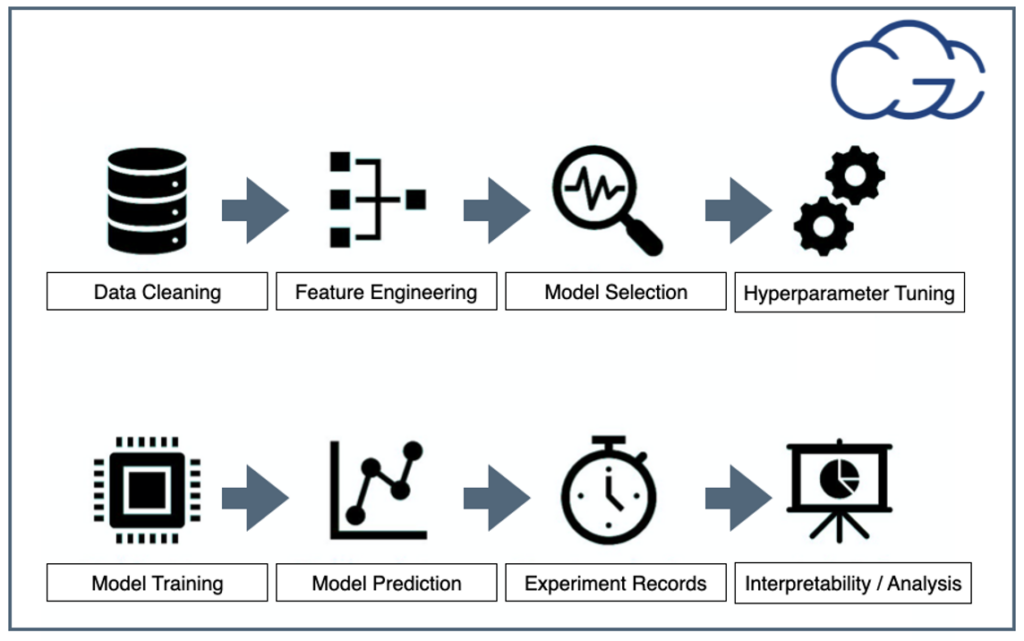 Data Cleaning
Feature Engineering
Model Selection
Hyperparameter Tuning

Model Training
Model Prediction
Experiment Records
Interpretability / Analysis